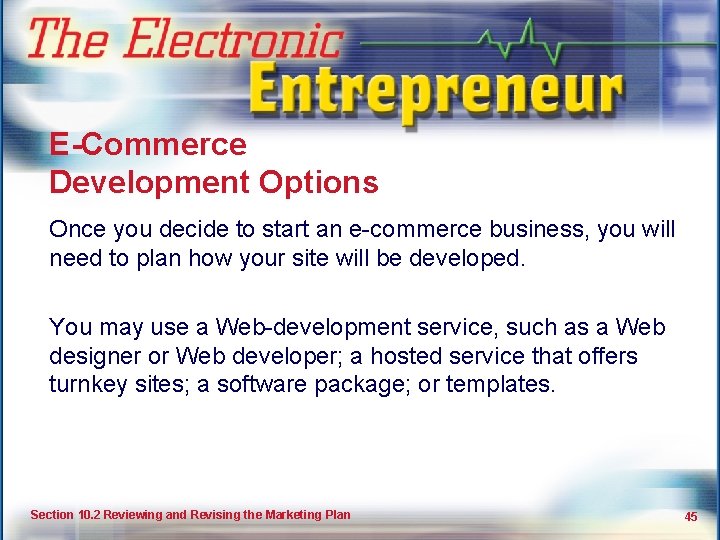 The Electronic Entrepreneur

E-Commerce
Development Options

Once you decide to start an e-commerce business, you will need to plan how your site will be developed.

You may use a Web-development service, such as a Web designer or Web developer; a hosted service that offers turnkey sites; a software package; or templates.

Section 10.2 Reviewing and Revising the Marketing Plan

45